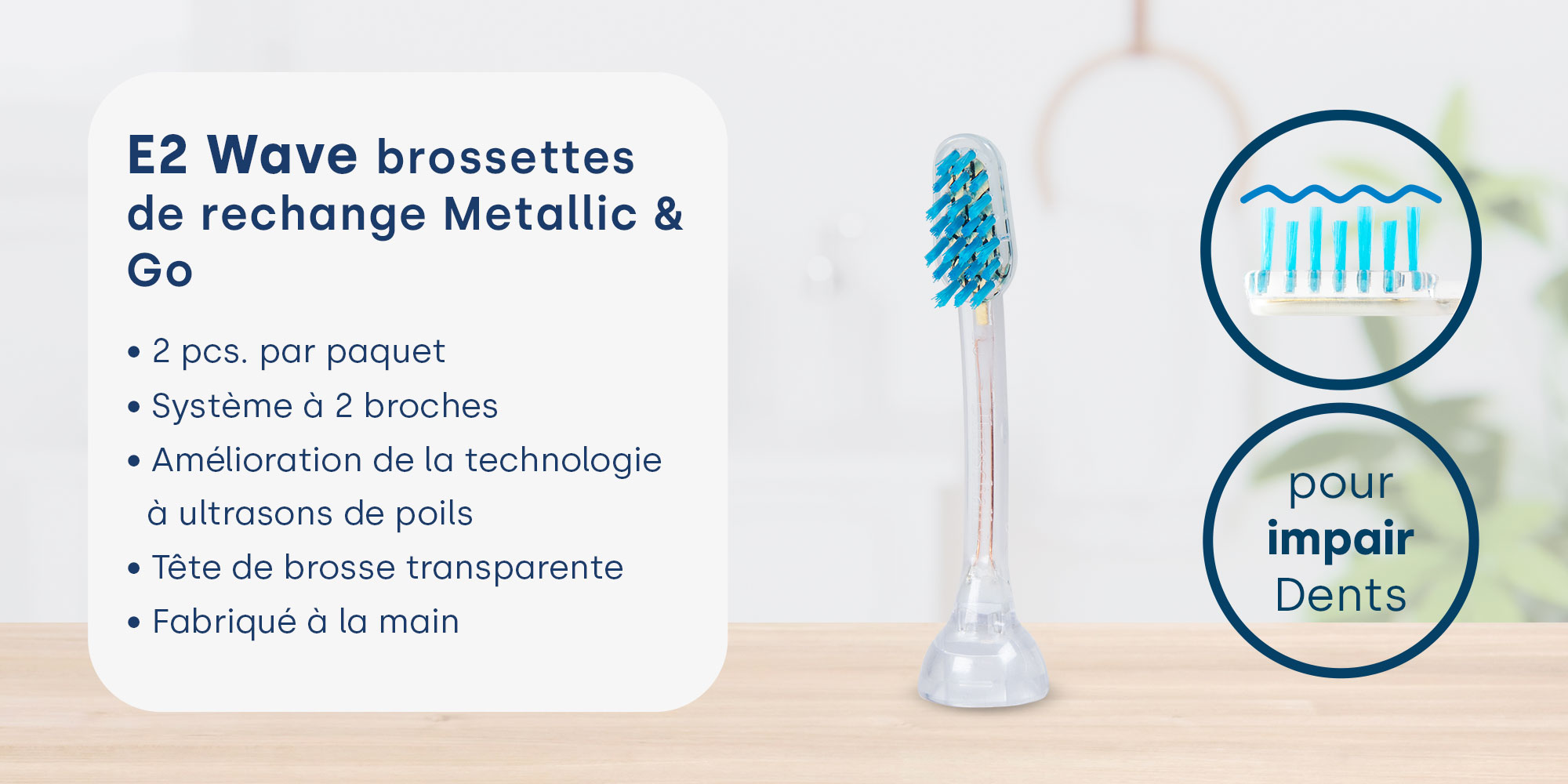 E2 Wave brossettes de rechange Metallic & Go

• 2 pcs. par paquet
• Système à 2 broches
• Amélioration de la technologie à ultrasons de poils
• Tête de brosse transparente
• Fabriqué à la main

pour
impair
Dents